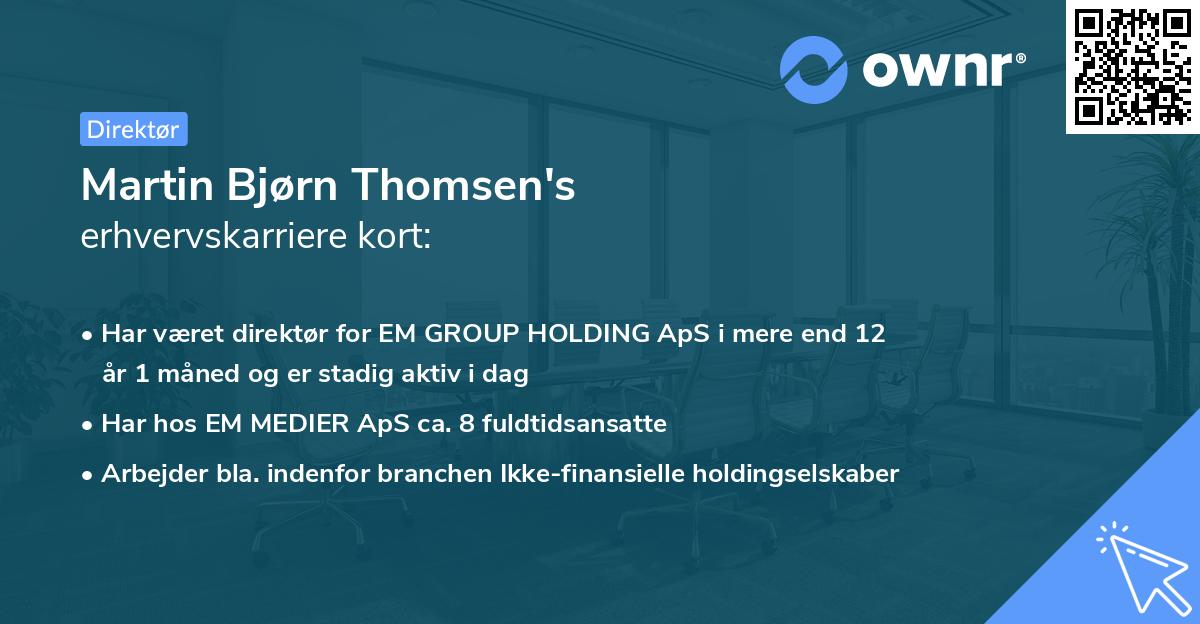 ownr®

Direktør

Martin Bjørn Thomsen's
erhvervskarriere kort:

• Har været direktør for EM GROUP HOLDING ApS i mere end 12 år 1 måned og er stadig aktiv i dag
• Har hos EM MEDIER ApS ca. 8 fuldtidsansatte
• Arbejder bla. indenfor branchen Ikke-finansielle holdingselskaber